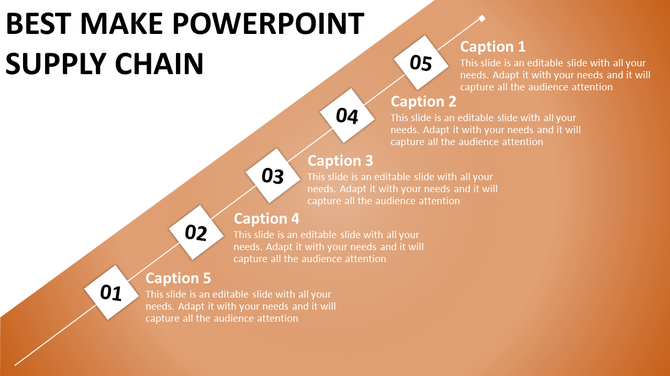 BEST MAKE POWERPOINT SUPPLY CHAIN

05

Caption 1
This slide is an editable slide with all your needs. Adapt it with your needs and it will capture all the audience attention

04

Caption 2
This slide is an editable slide with all your needs. Adapt it with your needs and it will capture all the audience attention

03

Caption 3
This slide is an editable slide with all your needs. Adapt it with your needs and it will capture all the audience attention

02

Caption 4
This slide is an editable slide with all your needs. Adapt it with your needs and it will capture all the audience attention

01

Caption 5
This slide is an editable slide with all your needs. Adapt it with your needs and it will capture all the audience attention